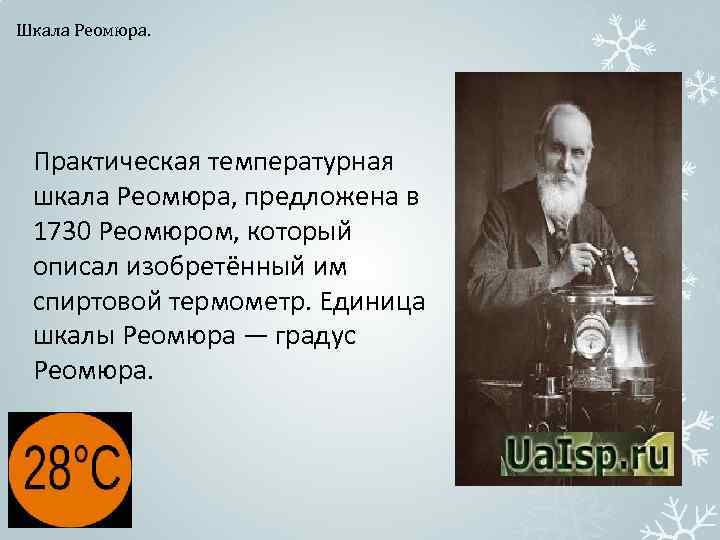 Шкала Реомюра.

Практическая температурная шкала Реомюра, предложена в 1730 Реомюром, который описал изобретённый им спиртовой термометр. Единица шкалы Реомюра — градус Реомюра.

28°C

UaIsp.ru